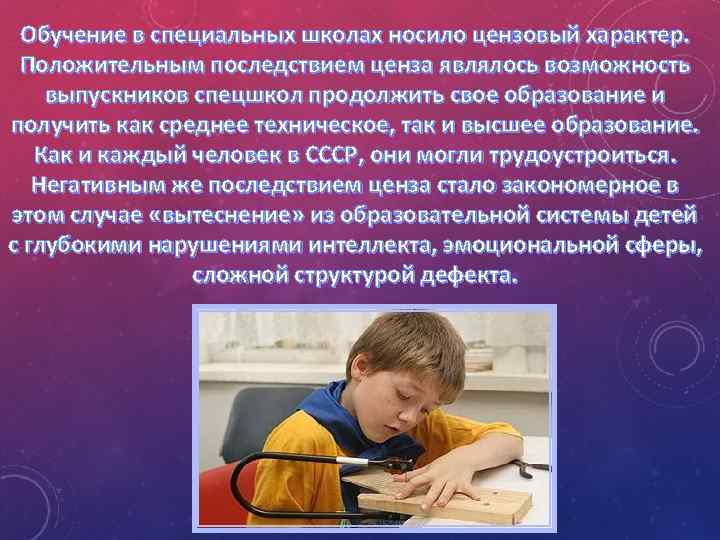 Обучение в специальных школах носило цензовый характер. Положительным последствием ценза являлось возможность выпускников спецшкол продолжить свое образование и получить как среднее техническое, так и высшее образование. Как и каждый человек в СССР, они могли трудоустроиться. Негативным же последствием ценза стало закономерное в этом случае «вытеснение» из образовательной системы детей с глубокими нарушениями интеллекта, эмоциональной сферы, сложной структурой дефекта.